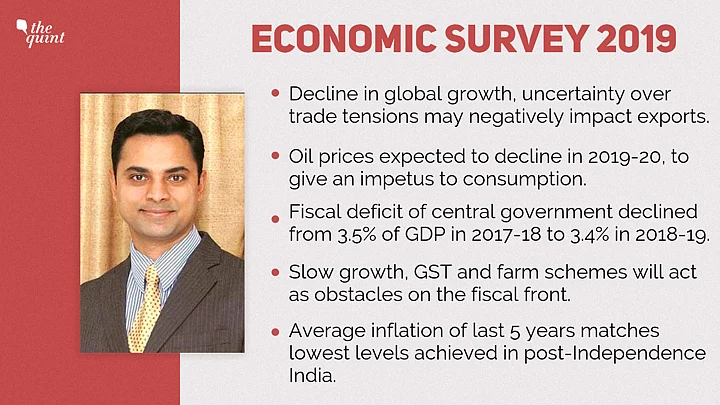 the quint

ECONOMIC SURVEY 2019

• Decline in global growth, uncertainty over trade tensions may negatively impact exports.

• Oil prices expected to decline in 2019-20, to give an impetus to consumption.

• Fiscal deficit of central government declined from 3.5% of GDP in 2017-18 to 3.4% in 2018-19.

• Slow growth, GST and farm schemes will act as obstacles on the fiscal front.

• Average inflation of last 5 years matches lowest levels achieved in post-Independence India.